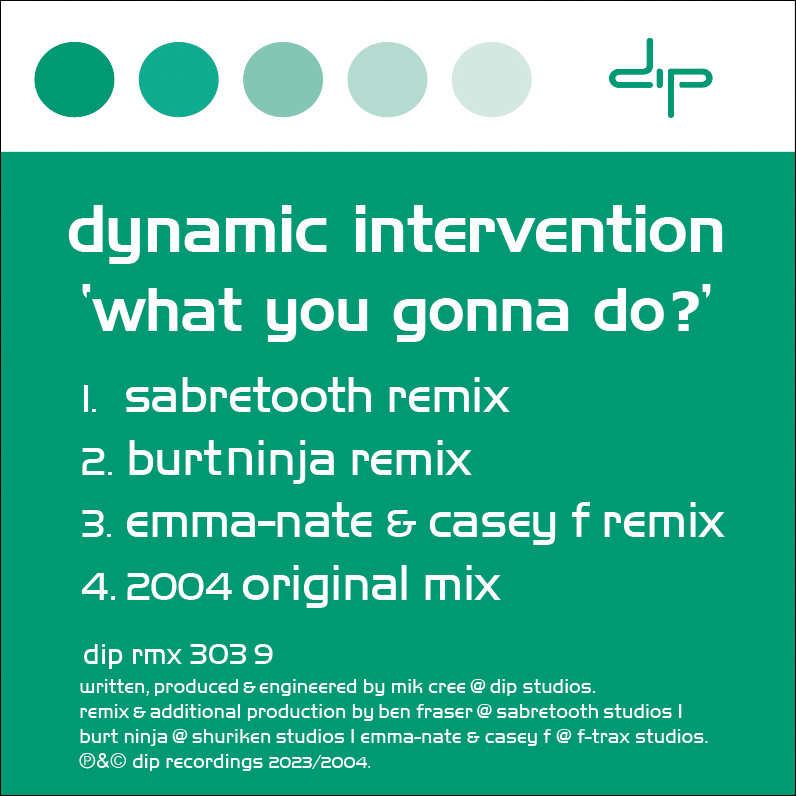 dip

dynamic intervention
'what you gonna do?'

1. sabretooth remix
2. burtninja remix
3. emma-nate & casey f remix
4. 2004 original mix

dip rmx 303 9

written, produced & engineered by mik cree @ dip studios. remix & additional production by ben fraser @ sabretooth studios | burt ninja @ shuriken studios | emma-nate & casey f @ f-trax studios. ℗&© dip recordings 2023/2004.